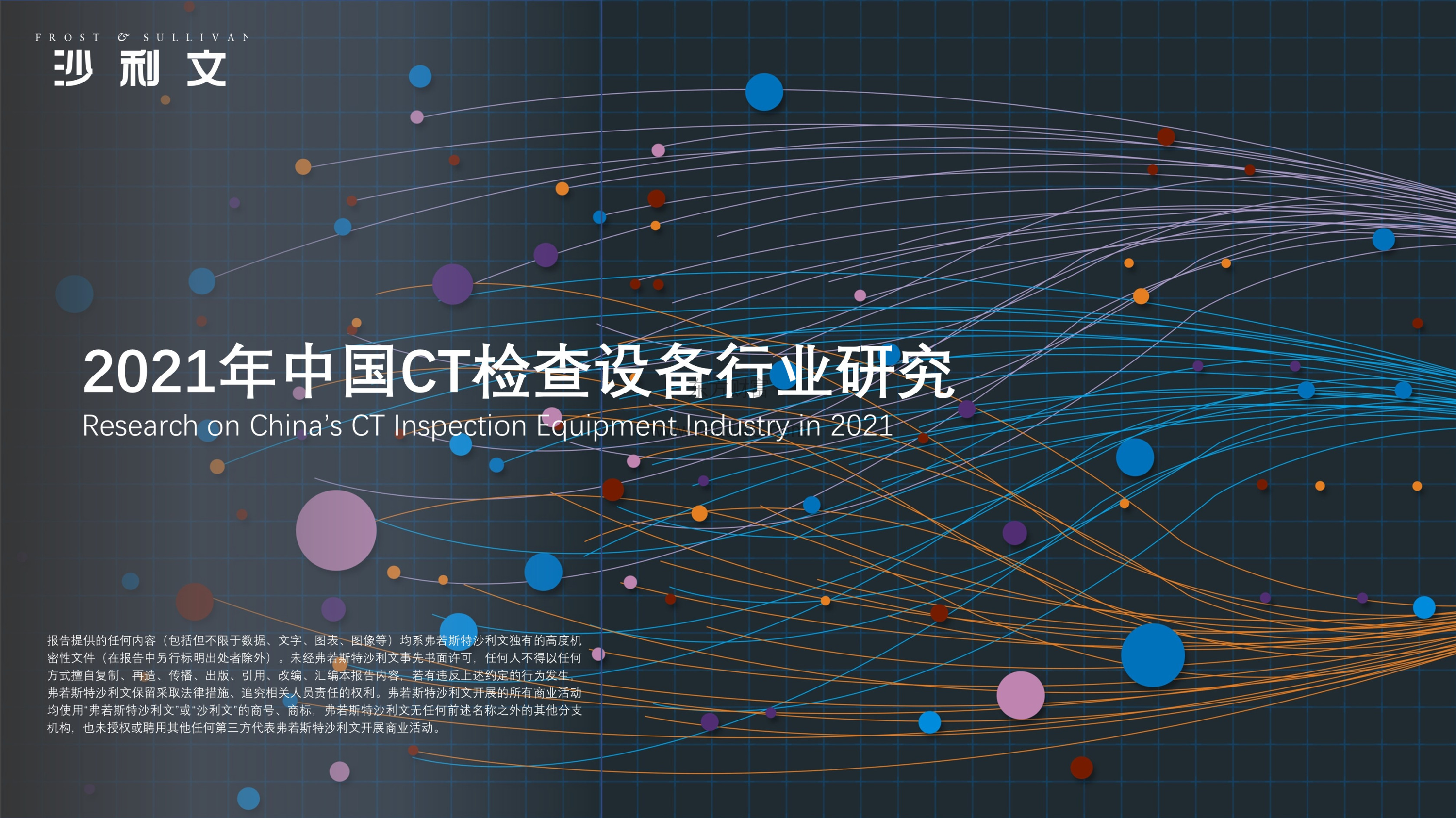 FROST & SULLIVAN
沙利文

2021年中国CT检查设备行业研究
Research on China's CT Inspection Equipment Industry in 2021

报告提供的任何内容（包括但不限于数据、文字、图表、图像等）均系弗若斯特沙利文独有的高度机密性文件（在报告中另行标明出处者除外）。未经弗若斯特沙利文事先书面许可，任何人不得以任何方式擅自复制、再造、传播、出版、引用、改编、汇编本报告内容，若有违反上述约定的行为发生，弗若斯特沙利文保留采取法律措施、追究相关人员责任的权利。弗若斯特沙利文开展的所有商业活动均使用"弗若斯特沙利文"或"沙利文"的商号、商标，弗若斯特沙利文无任何前述名称之外的其他分支机构，也未授权或聘用其他任何第三方代表弗若斯特沙利文开展商业活动。